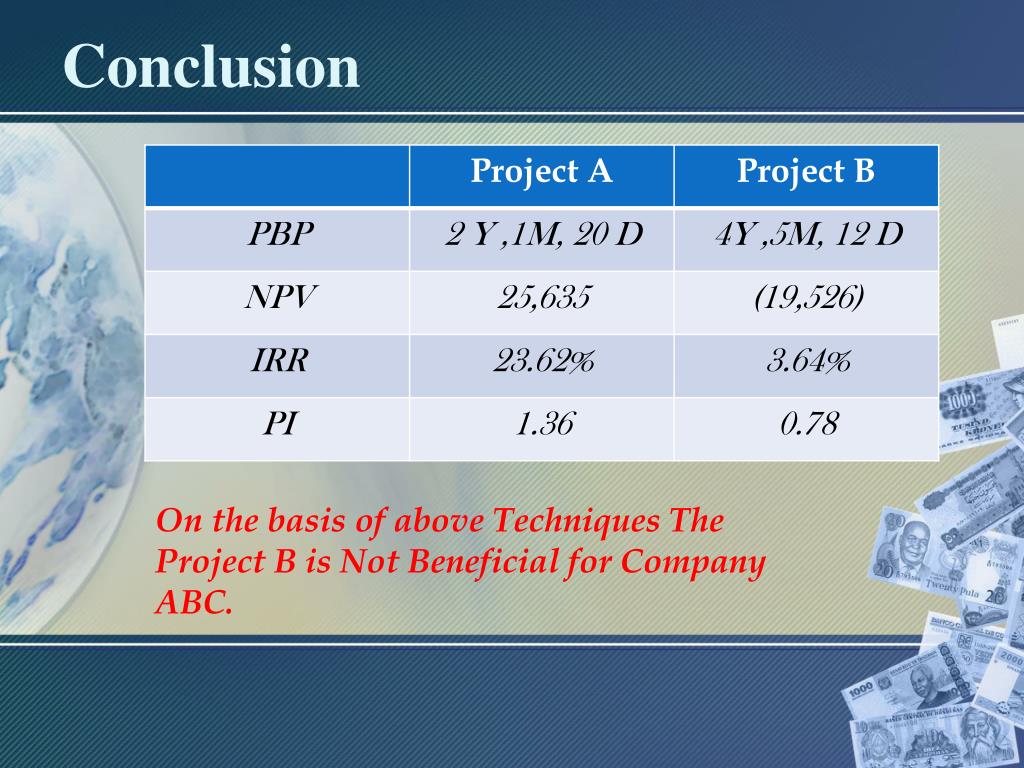 Conclusion

| | Project A | Project B |
|---|---|---|
| PBP | 2 Y ,1M, 20 D | 4Y ,5M, 12 D |
| NPV | 25,635 | (19,526) |
| IRR | 23.62% | 3.64% |
| PI | 1.36 | 0.78 |

On the basis of above Techniques The Project B is Not Beneficial for Company ABC.